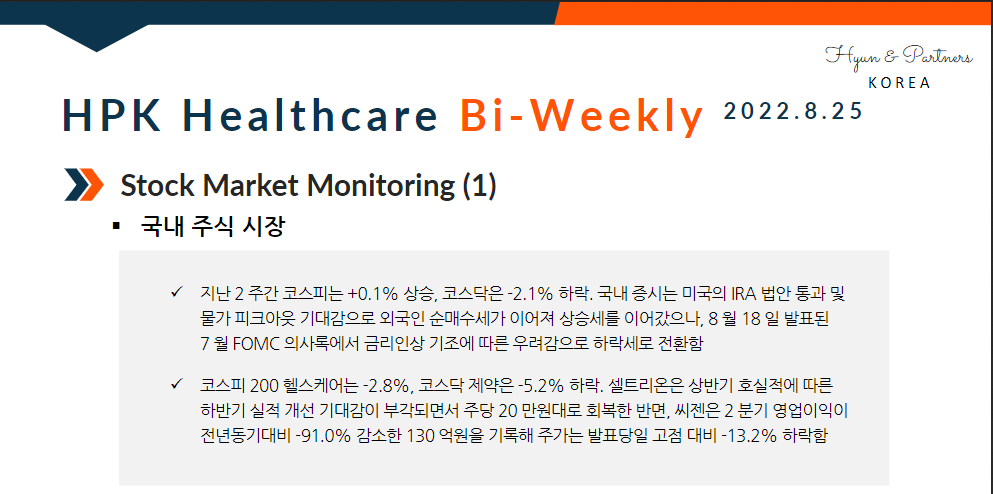 Hyun & Partners
KOREA

HPK Healthcare Bi-Weekly 2022.8.25

Stock Market Monitoring (1)

▪ 국내 주식 시장

✓ 지난 2 주간 코스피는 +0.1% 상승, 코스닥은 -2.1% 하락. 국내 증시는 미국의 IRA 법안 통과 및 물가 피크아웃 기대감으로 외국인 순매수세가 이어져 상승세를 이어갔으나, 8 월 18 일 발표된 7 월 FOMC 의사록에서 금리인상 기조에 따른 우려감으로 하락세로 전환함

✓ 코스피 200 헬스케어는 -2.8%, 코스닥 제약은 -5.2% 하락. 셀트리온은 상반기 호실적에 따른 하반기 실적 개선 기대감이 부각되면서 주당 20 만원대로 회복한 반면, 씨젠은 2 분기 영업이익이 전년동기대비 -91.0% 감소한 130 억원을 기록해 주가는 발표당일 고점 대비 -13.2% 하락함